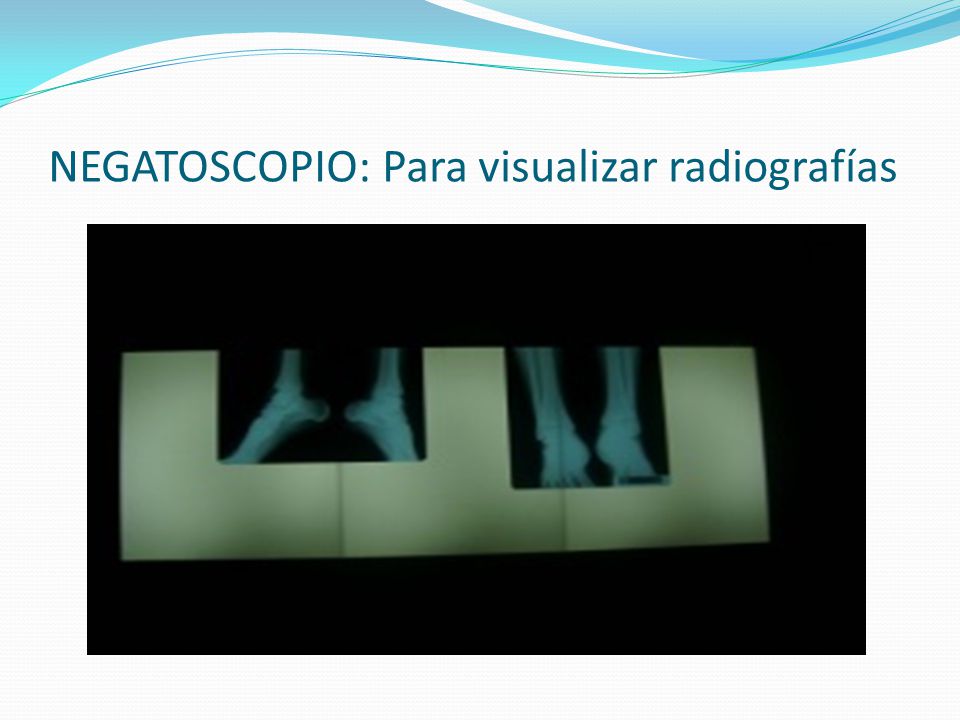 NEGATOSCOPIO: Para visualizar radiografías